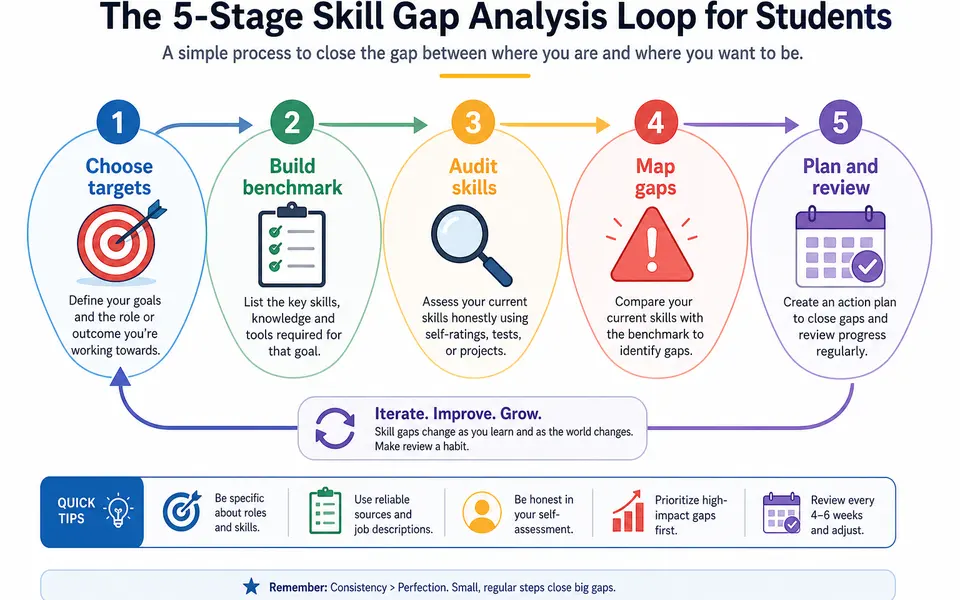 The 5-Stage Skill Gap Analysis Loop for Students

A simple process to close the gap between where you are and where you want to be.

1
Choose targets
Define your goals and the role or outcome you're working towards.

2
Build benchmark
List the key skills, knowledge and tools required for that goal.

3
Audit skills
Assess your current skills honestly using self-ratings, tests, or projects.

4
Map gaps
Compare your current skills with the benchmark to identify gaps.

5
Plan and review
Create an action plan to close gaps and review progress regularly.

Iterate. Improve. Grow.
Skill gaps change as you learn and as the world changes. Make review a habit.

QUICK TIPS

Be specific about roles and skills.

Use reliable sources and job descriptions.

Be honest in your self-assessment.

Prioritize high-impact gaps first.

Review every 4–6 weeks and adjust.

Remember: Consistency > Perfection. Small, regular steps close big gaps.